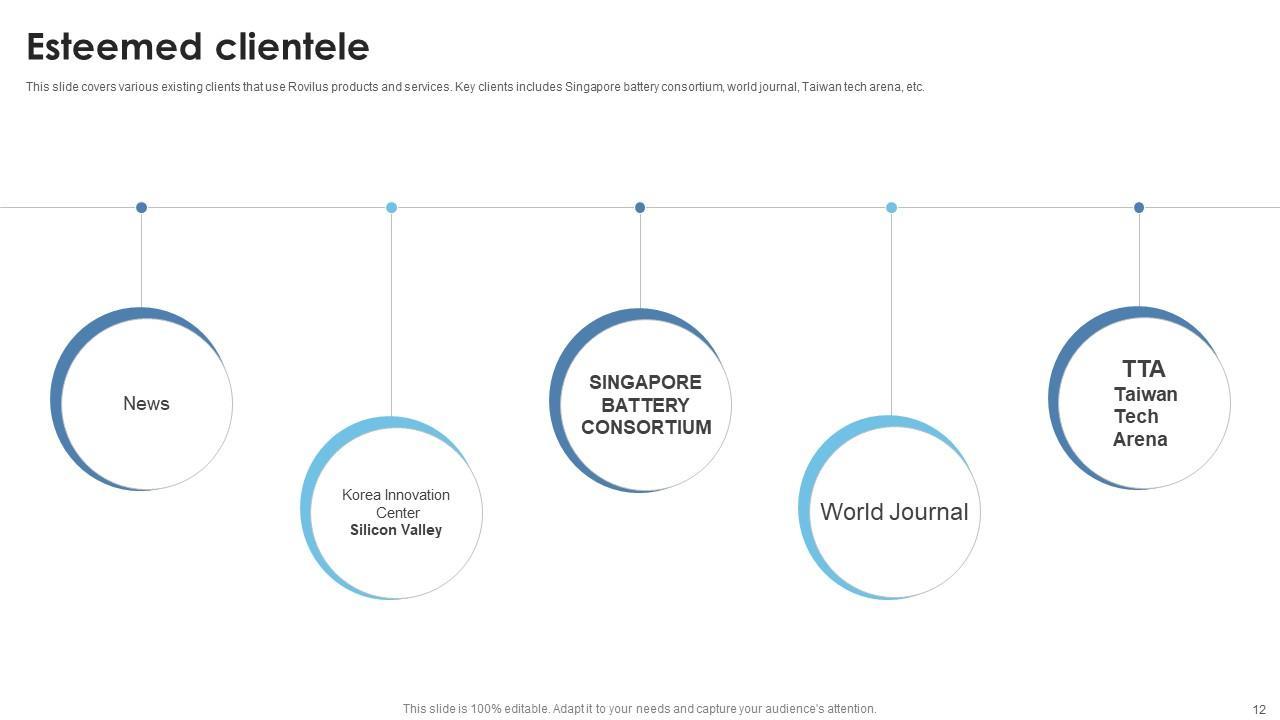 Esteemed clientele

This slide covers various existing clients that use Rovilus products and services. Key clients includes Singapore battery consortium, world journal, Taiwan tech arena, etc.

News

Korea Innovation Center
Silicon Valley

SINGAPORE BATTERY CONSORTIUM

World Journal

TTA
Taiwan Tech Arena

This slide is 100% editable. Adapt it to your needs and capture your audience's attention.

12